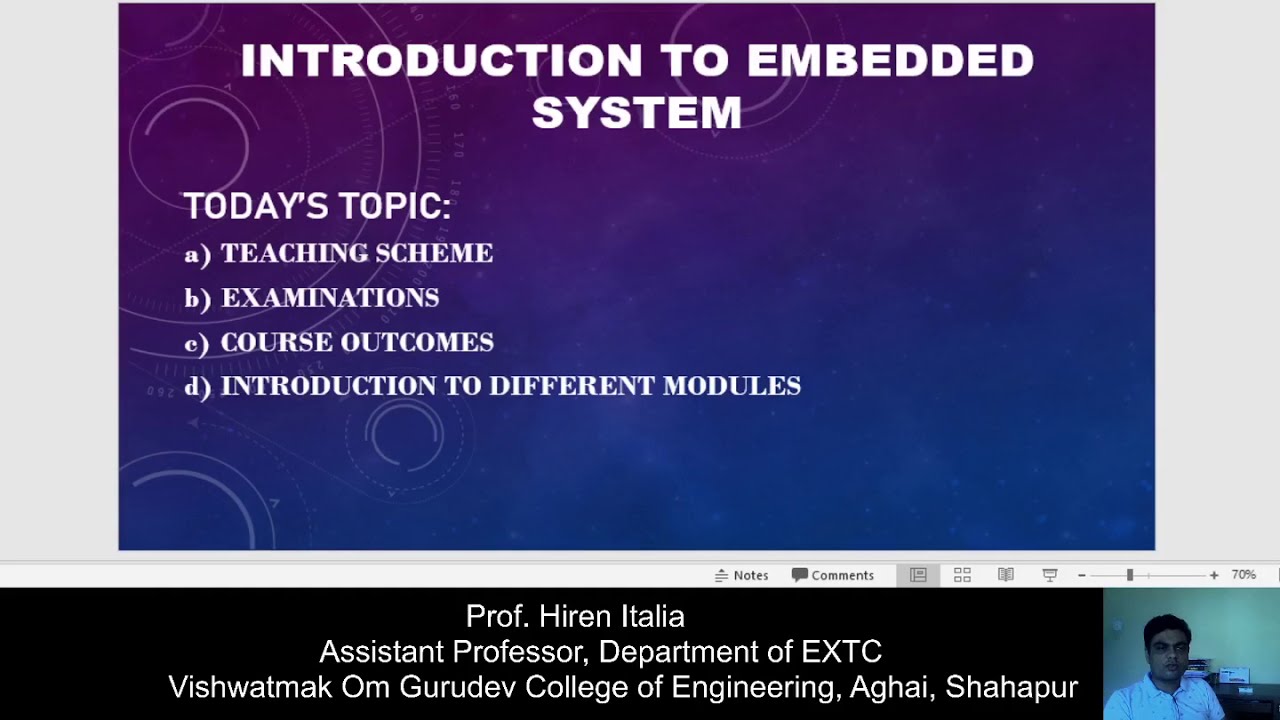 INTRODUCTION TO EMBEDDED SYSTEM

TODAY'S TOPIC:

a) TEACHING SCHEME

b) EXAMINATIONS

c) COURSE OUTCOMES

d) INTRODUCTION TO DIFFERENT MODULES

Notes Comments 70%

Prof. Hiren Italia
Assistant Professor, Department of EXTC
Vishwatmak Om Gurudev College of Engineering, Aghai, Shahapur